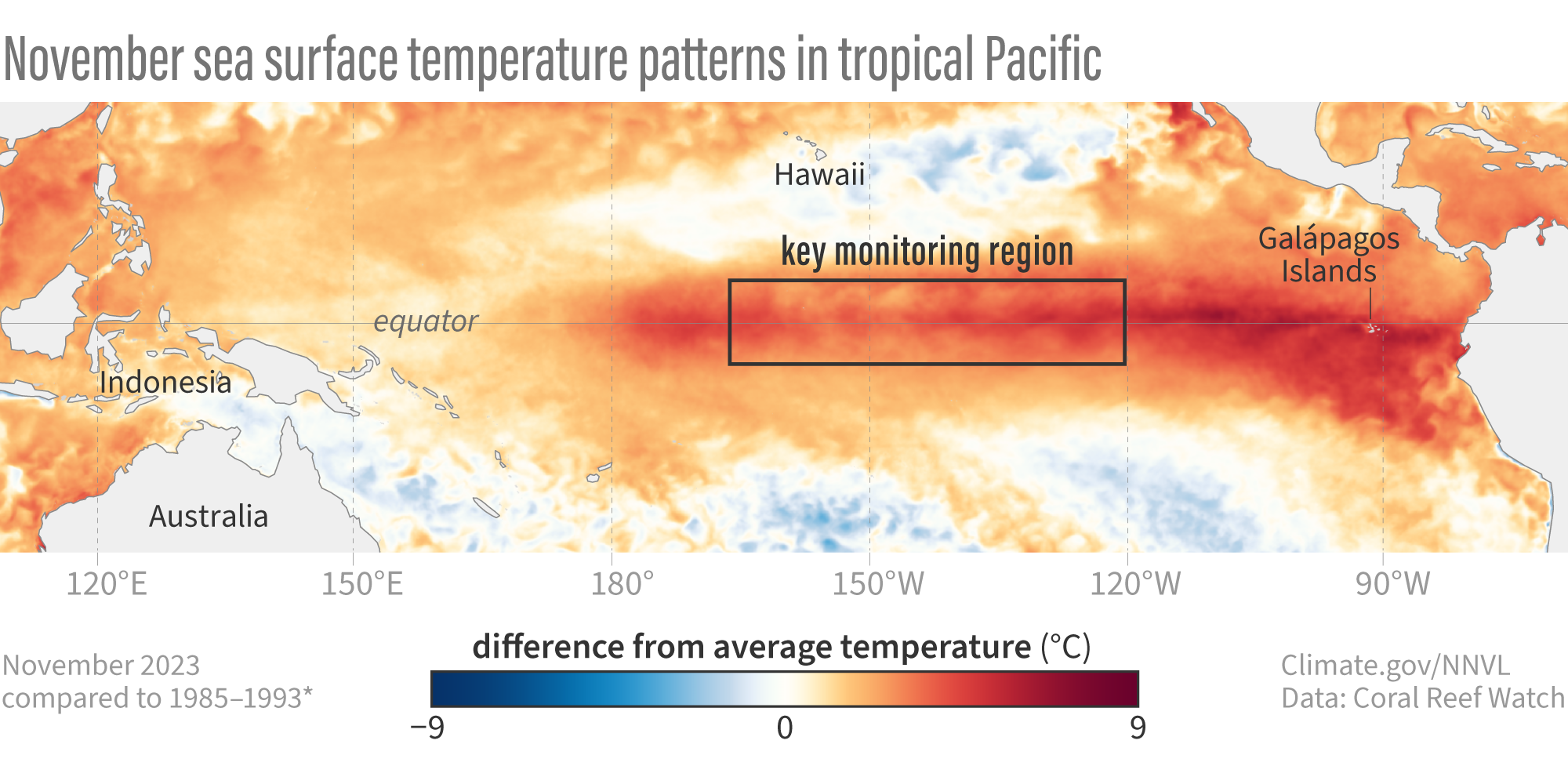 November sea surface temperature patterns in tropical Pacific

Hawaii

key monitoring region

Galápagos Islands

equator

Indonesia

Australia

120°E 150°E 180° 150°W 120°W 90°W

November 2023 compared to 1985–1993*

difference from average temperature (°C)

−9 0 9

Climate.gov/NNVL
Data: Coral Reef Watch